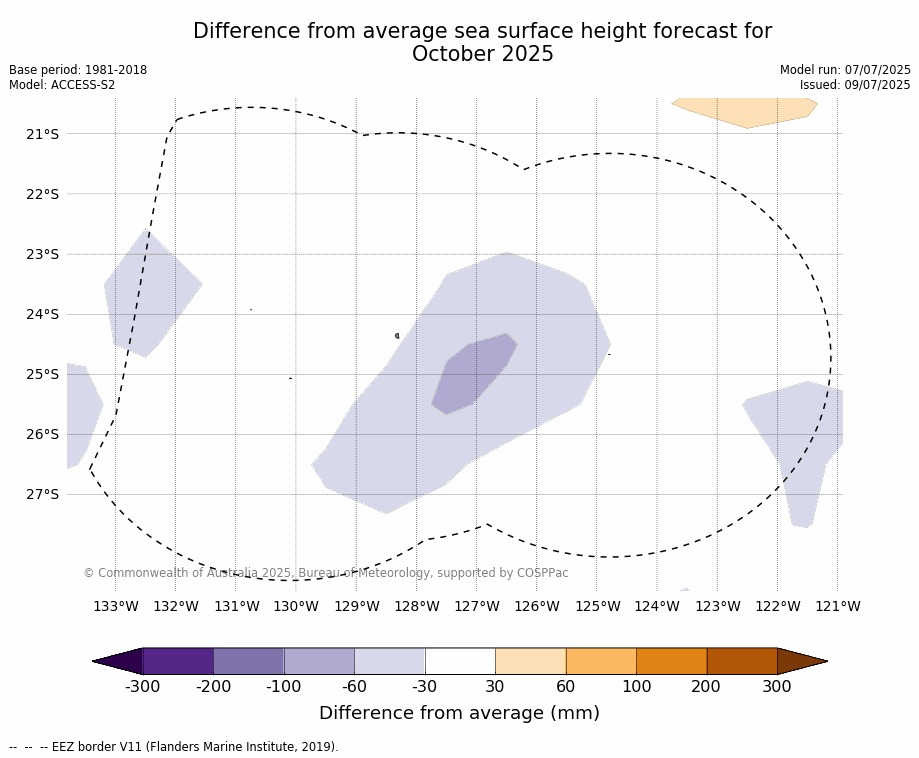 Difference from average sea surface height forecast for October 2025

Base period: 1981-2018
Model: ACCESS-S2

Model run: 07/07/2025
Issued: 09/07/2025

21°S
22°S
23°S
24°S
25°S
26°S
27°S

© Commonwealth of Australia 2025, Bureau of Meteorology, supported by COSPPac

133°W 132°W 131°W 130°W 129°W 128°W 127°W 126°W 125°W 124°W 123°W 122°W 121°W

-300 -200 -100 -60 -30 30 60 100 200 300

Difference from average (mm)

-- -- -- EEZ border V11 (Flanders Marine Institute, 2019).